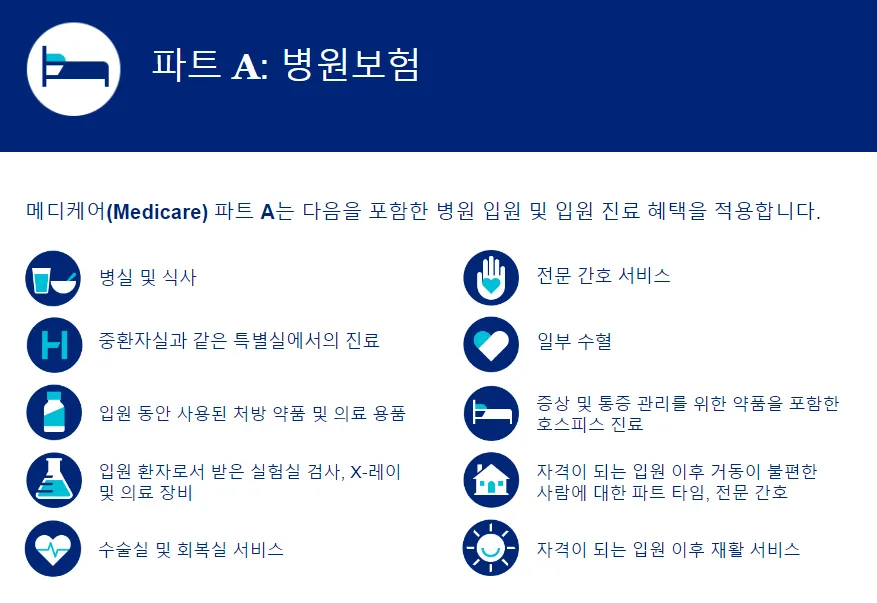 파트 A: 병원보험

메디케어(Medicare) 파트 A는 다음을 포함한 병원 입원 및 입원 진료 혜택을 적용합니다.

병실 및 식사

중환자실과 같은 특별실에서의 진료

입원 동안 사용된 처방 약품 및 의료 용품

입원 환자로서 받은 실험실 검사, X-레이 및 의료 장비

수술실 및 회복실 서비스

전문 간호 서비스

일부 수혈

증상 및 통증 관리를 위한 약품을 포함한 호스피스 진료

자격이 되는 입원 이후 거동이 불편한 사람에 대한 파트 타임, 전문 간호

자격이 되는 입원 이후 재활 서비스